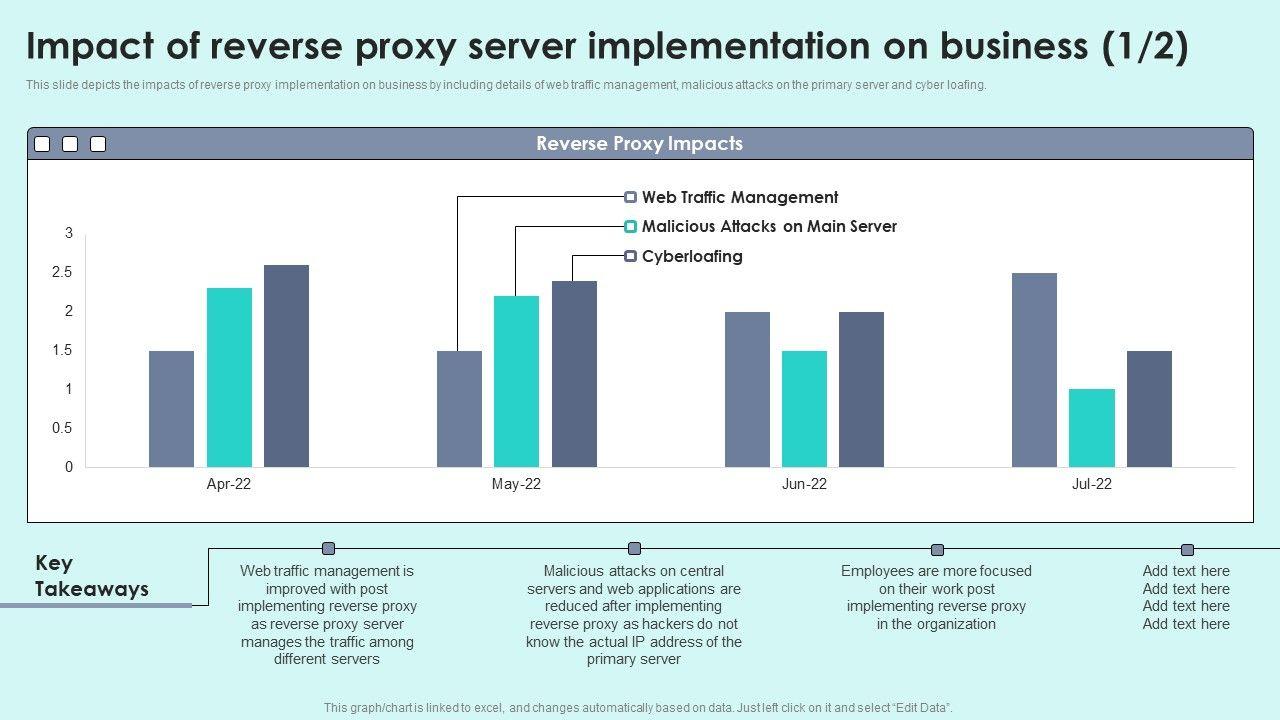 Impact of reverse proxy server implementation on business (1/2)

This slide depicts the impacts of reverse proxy implementation on business by including details of web traffic management, malicious attacks on the primary server and cyber loafing.

Reverse Proxy Impacts

Web Traffic Management
Malicious Attacks on Main Server
Cyberloafing

3
2.5
2
1.5
1
0.5
0

Apr-22
May-22
Jun-22
Jul-22

Key Takeaways

Web traffic management is improved with post implementing reverse proxy as reverse proxy server manages the traffic among different servers

Malicious attacks on central servers and web applications are reduced after implementing reverse proxy as hackers do not know the actual IP address of the primary server

Employees are more focused on their work post implementing reverse proxy in the organization

Add text here
Add text here
Add text here
Add text here

This graph/chart is linked to excel, and changes automatically based on data. Just left click on it and select "Edit Data".